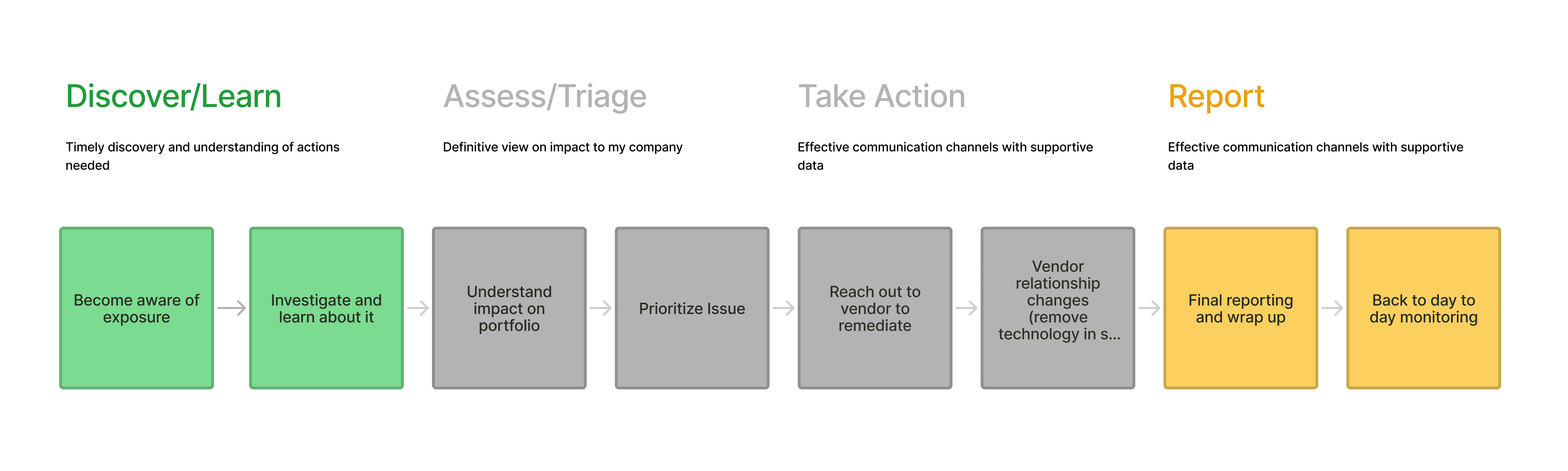 Discover/Learn

Timely discovery and understanding of actions needed

Assess/Triage

Definitive view on impact to my company

Take Action

Effective communication channels with supportive data

Report

Effective communication channels with supportive data

Become aware of exposure

Investigate and learn about it

Understand impact on portfolio

Prioritize Issue

Reach out to vendor to remediate

Vendor relationship changes (remove technology in s...

Final reporting and wrap up

Back to day to day monitoring